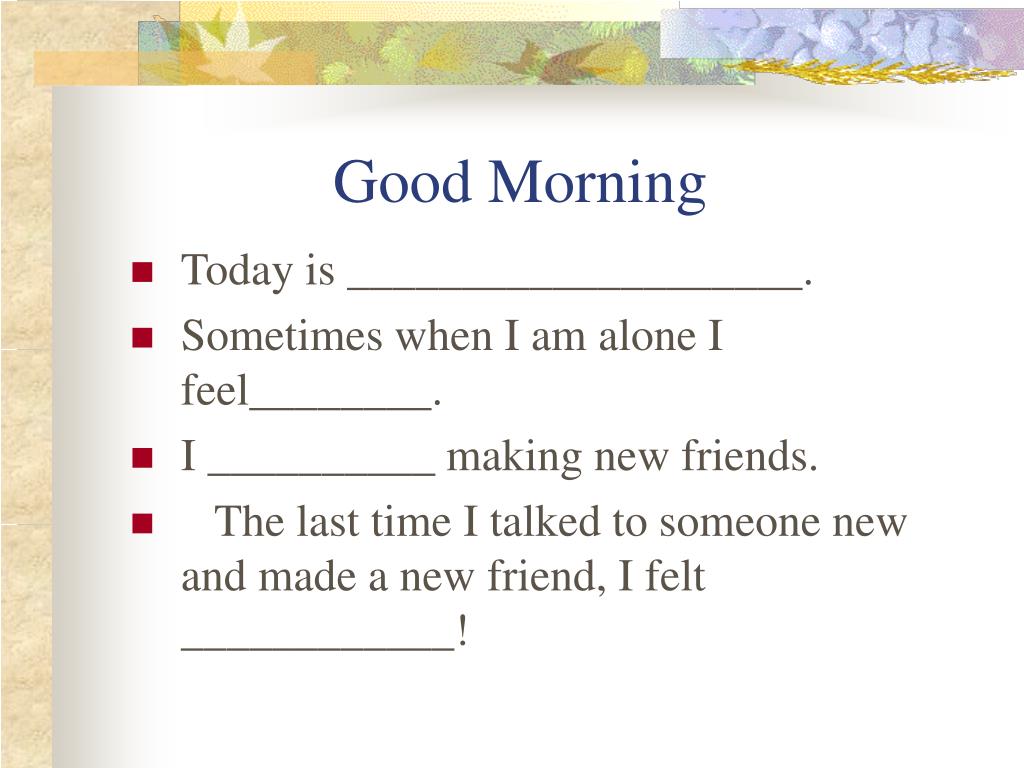 Good Morning

- Today is ____________________.
- Sometimes when I am alone I feel________.
- I __________ making new friends.
- The last time I talked to someone new and made a new friend, I felt ____________!